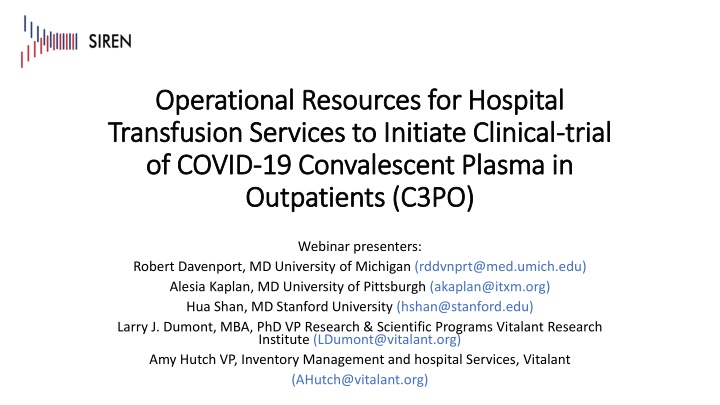 SIREN

Operational Resources for Hospital Transfusion Services to Initiate Clinical-trial of COVID-19 Convalescent Plasma in Outpatients (C3PO)

Webinar presenters:
Robert Davenport, MD University of Michigan (rddvnprt@med.umich.edu)
Alesia Kaplan, MD University of Pittsburgh (akaplan@itxm.org)
Hua Shan, MD Stanford University (hshan@stanford.edu)
Larry J. Dumont, MBA, PhD VP Research & Scientific Programs Vitalant Research Institute (LDumont@vitalant.org)
Amy Hutch VP, Inventory Management and hospital Services, Vitalant (AHutch@vitalant.org)